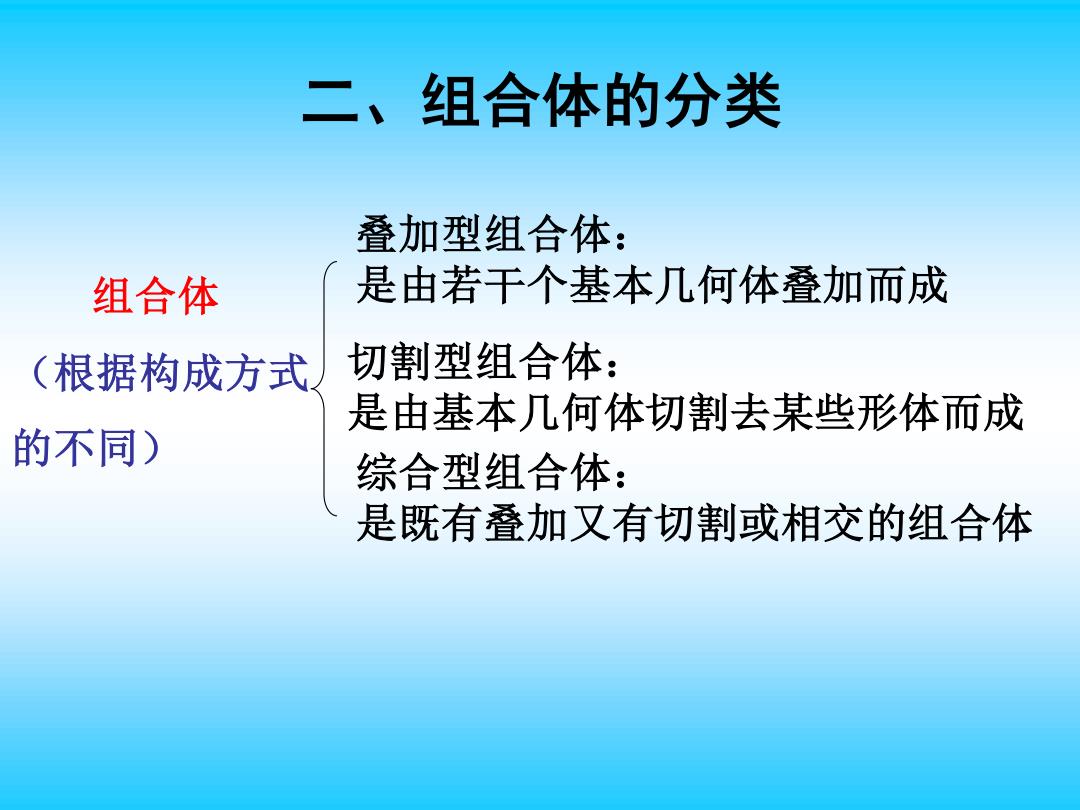 二、组合体的分类

组合体
（根据构成方式的不同）

叠加型组合体：
是由若干个基本几何体叠加而成

切割型组合体：
是由基本几何体切割去某些形体而成

综合型组合体：
是既有叠加又有切割或相交的组合体